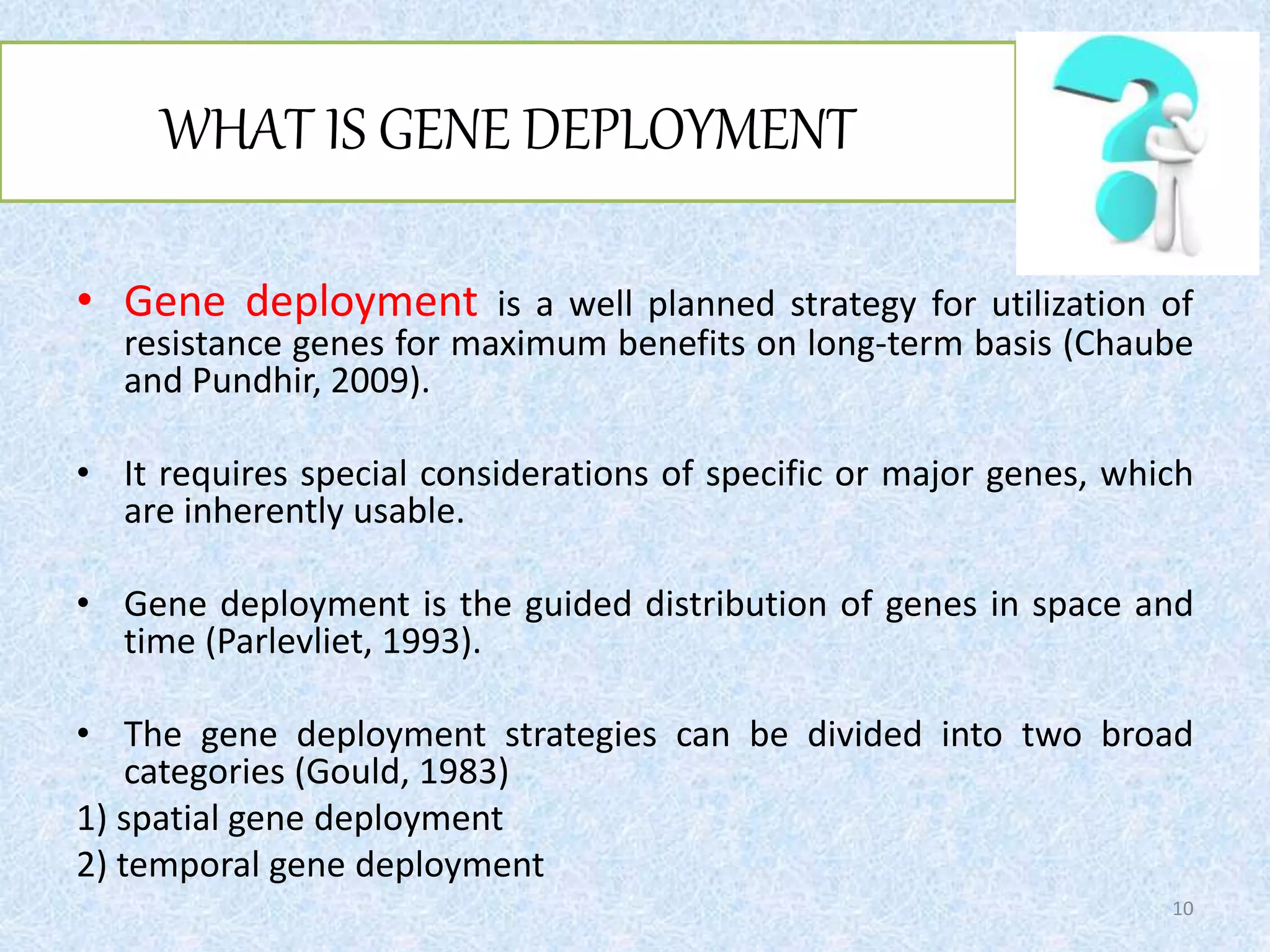 WHAT IS GENE DEPLOYMENT

• Gene deployment is a well planned strategy for utilization of resistance genes for maximum benefits on long-term basis (Chaube and Pundhir, 2009).

• It requires special considerations of specific or major genes, which are inherently usable.

• Gene deployment is the guided distribution of genes in space and time (Parlevliet, 1993).

• The gene deployment strategies can be divided into two broad categories (Gould, 1983)
1) spatial gene deployment
2) temporal gene deployment

10